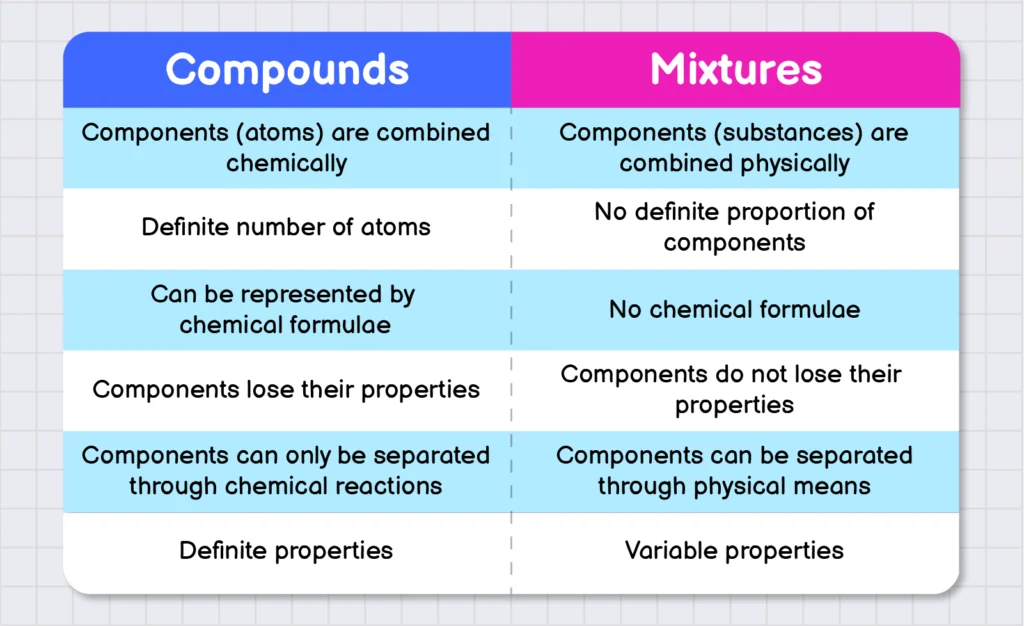 | Compounds | Mixtures |
|---|---|
| Components (atoms) are combined chemically | Components (substances) are combined physically |
| Definite number of atoms | No definite proportion of components |
| Can be represented by chemical formulae | No chemical formulae |
| Components lose their properties | Components do not lose their properties |
| Components can only be separated through chemical reactions | Components can be separated through physical means |
| Definite properties | Variable properties |